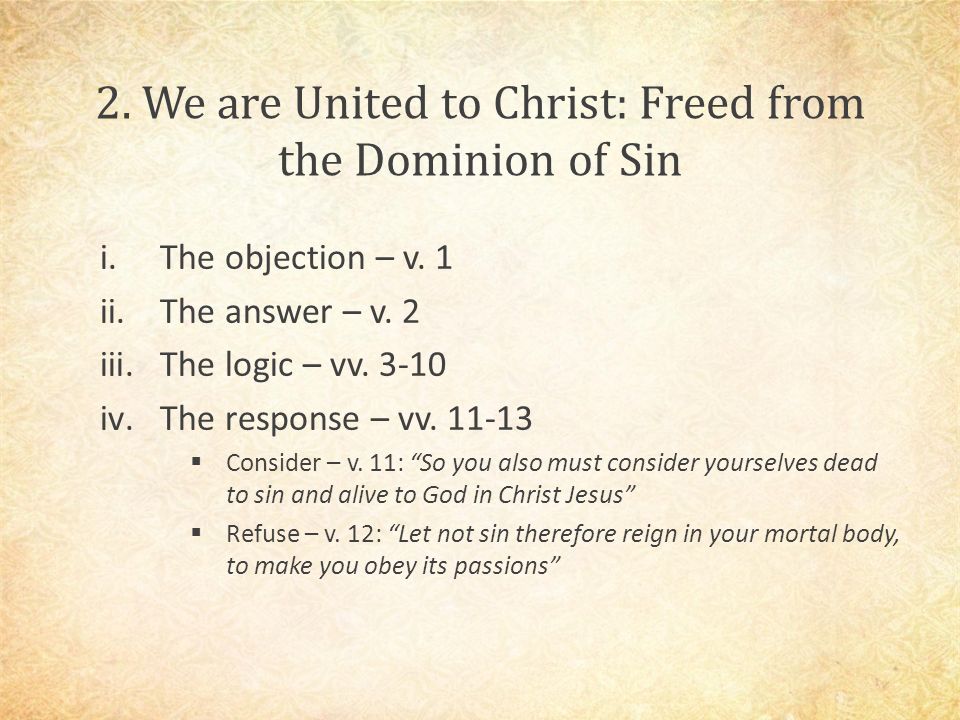 2. We are United to Christ: Freed from the Dominion of Sin

i. The objection – v. 1
ii. The answer – v. 2
iii. The logic – vv. 3-10
iv. The response – vv. 11-13
▪ Consider – v. 11: “So you also must consider yourselves dead to sin and alive to God in Christ Jesus”
▪ Refuse – v. 12: “Let not sin therefore reign in your mortal body, to make you obey its passions”